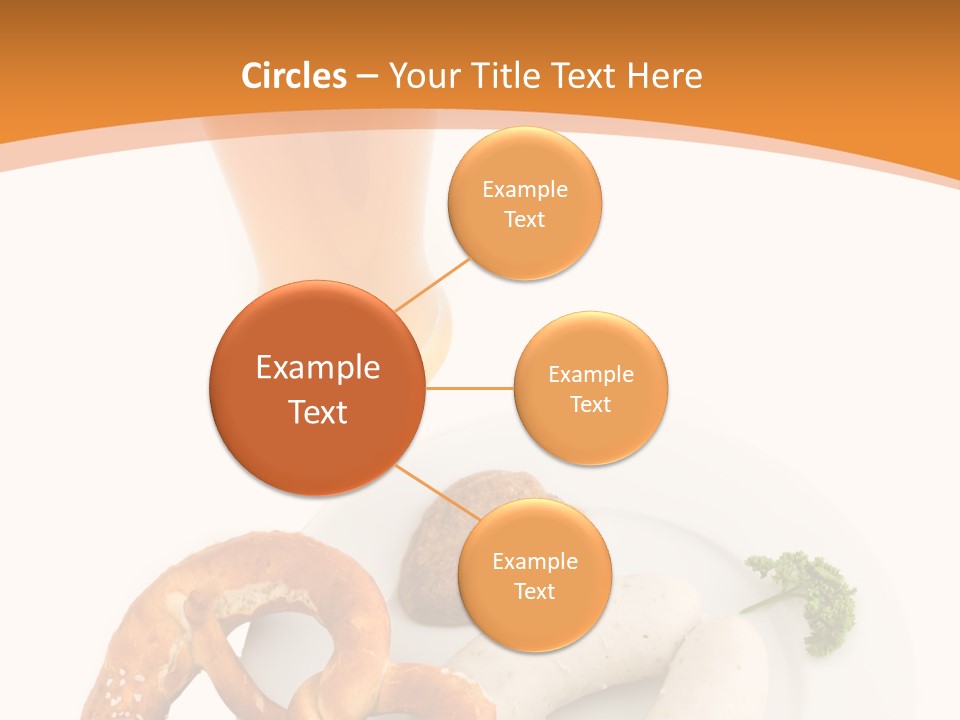 Circles – Your Title Text Here

Example Text

Example Text

Example Text

Example Text